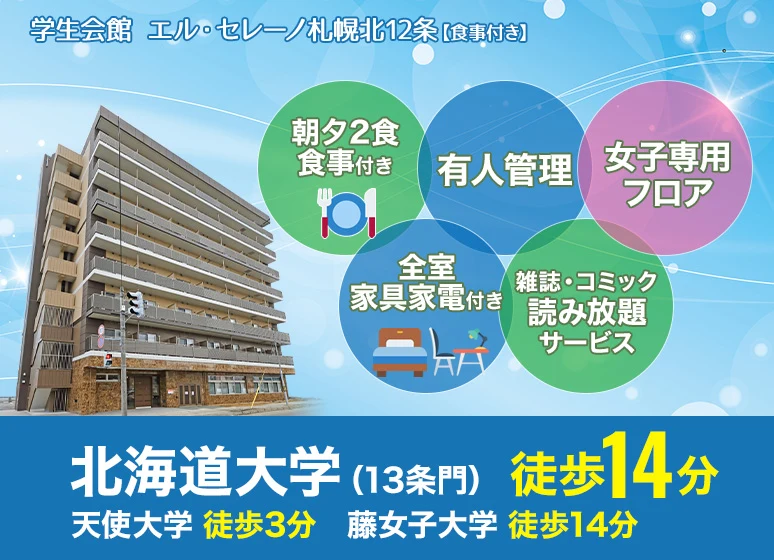 学生会館 エル・セレーノ札幌北12条【食事付き】

朝夕2食
食事付き

有人管理

女子専用
フロア

全室
家具家電付き

雑誌・コミック
読み放題
サービス

北海道大学（13条門） 徒歩14分
天使大学 徒歩3分 藤女子大学 徒歩14分